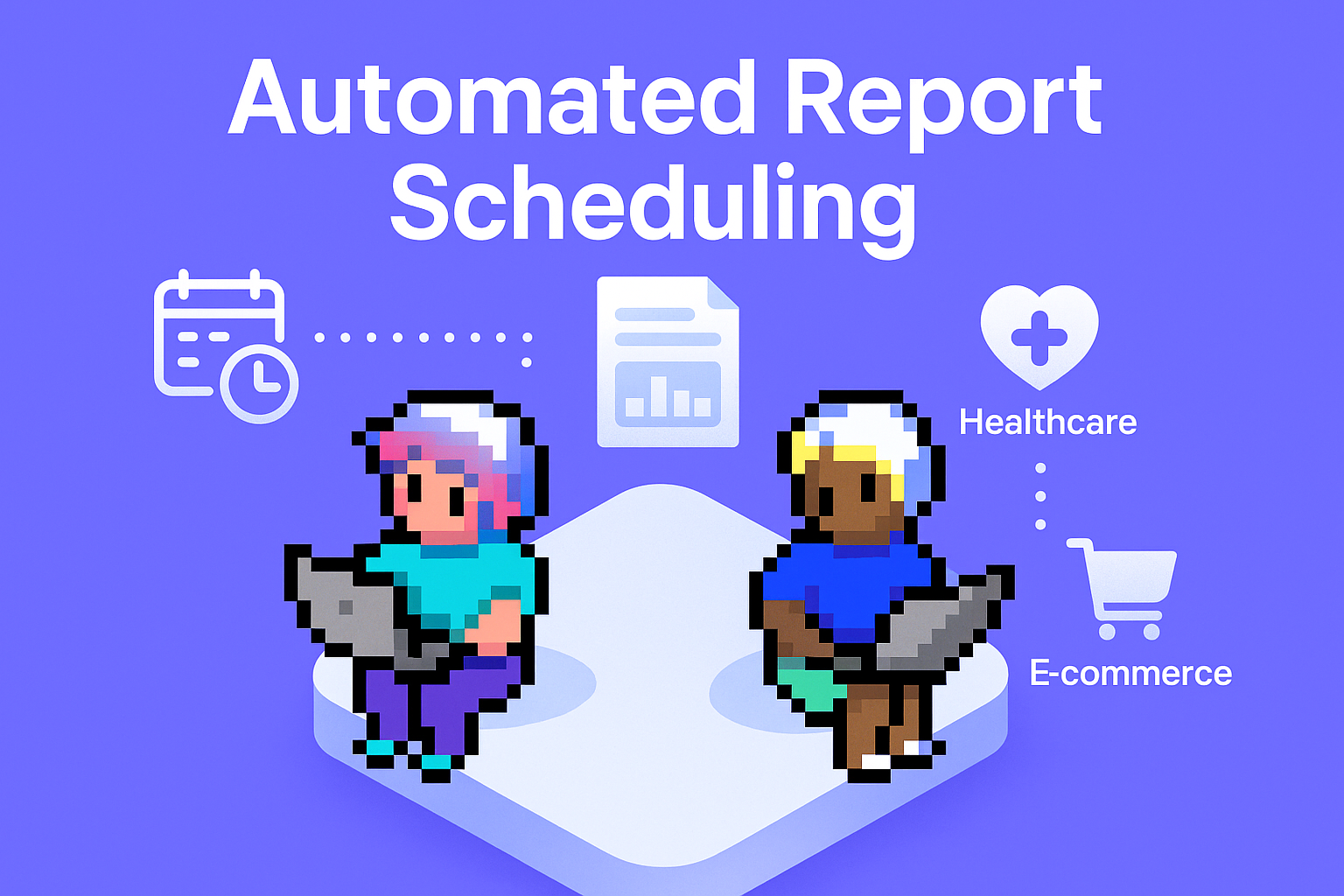 Automated Report Scheduling

Healthcare

E-commerce